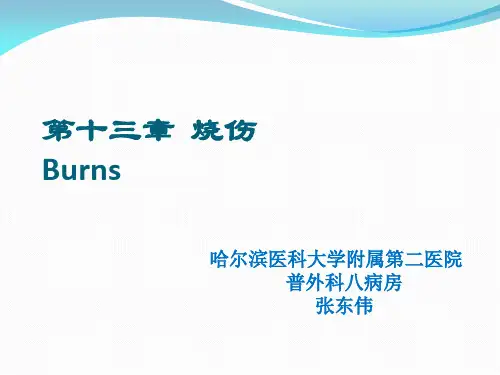 第十三章 烧伤
Burns

哈尔滨医科大学附属第二医院
普外科八病房
张东伟